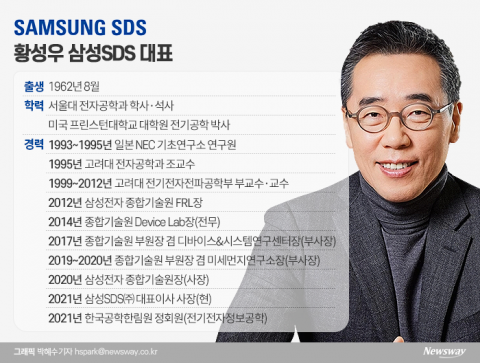 SAMSUNG SDS
황성우 삼성SDS 대표

출생 1962년 8월
학력 서울대 전자공학과 학사·석사
미국 프린스턴대학교 대학원 전기공학 박사
경력 1993~1995년 일본 NEC 기초연구소 연구원
1995년 고려대 전자공학과 조교수
1999~2012년 고려대 전기전자전파공학부 부교수·교수
2012년 삼성전자 종합기술원 FRL장
2014년 종합기술원 Device Lab장(전무)
2017년 종합기술원 부원장 겸 디바이스&시스템연구센터장(부사장)
2019~2020년 종합기술원 부원장 겸 미세먼지연구소장(부사장)
2020년 삼성전자 종합기술원장(사장)
2021년 삼성SDS㈜ 대표이사 사장(현)
2021년 한국공학한림원 정회원(전기전자정보공학)

그래픽 박혜수 기자 hspark@newsway.co.kr
Newsway